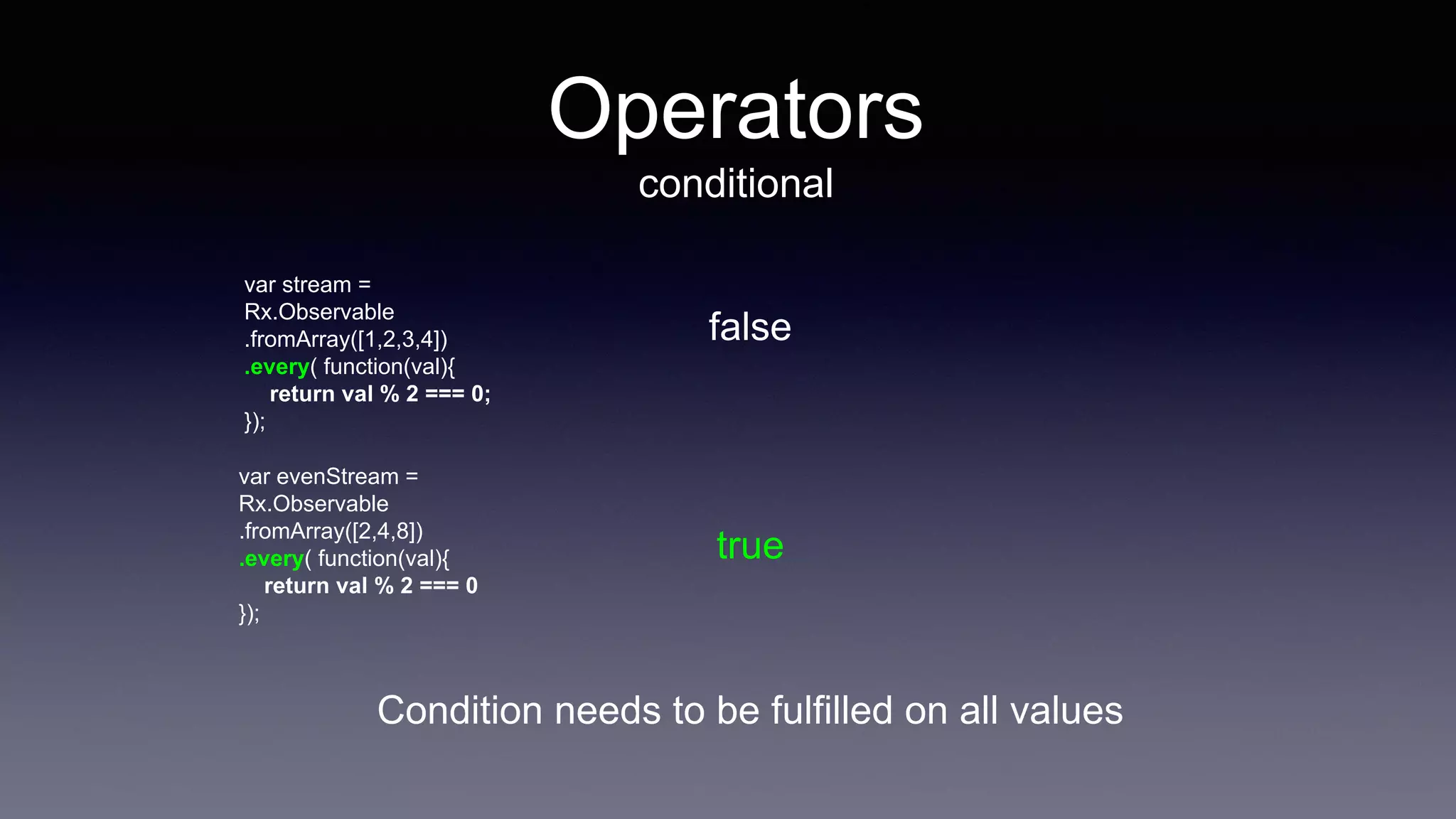 Operators
conditional

var stream =
Rx.Observable
.fromArray([1,2,3,4])
.every( function(val){
return val % 2 === 0;
});

false

var evenStream =
Rx.Observable
.fromArray([2,4,8])
.every( function(val){
return val % 2 === 0
});

true

Condition needs to be fulfilled on all values